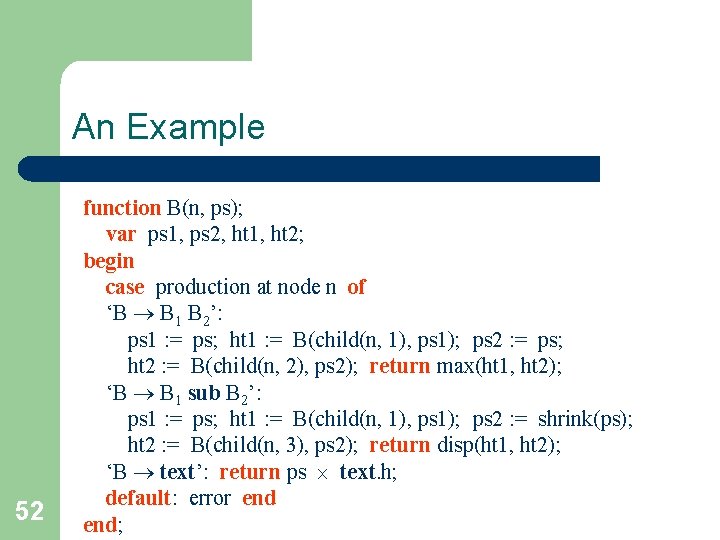 An Example

function B(n, ps);
var ps1, ps2, ht1, ht2;
begin
case production at node n of
‘B $\rightarrow$ B$_1$ B$_2$’:
ps1 := ps; ht1 := B(child(n, 1), ps1); ps2 := ps;
ht2 := B(child(n, 2), ps2); return max(ht1, ht2);
‘B $\rightarrow$ B$_1$ sub B$_2$’:
ps1 := ps; ht1 := B(child(n, 1), ps1); ps2 := shrink(ps);
ht2 := B(child(n, 3), ps2); return disp(ht1, ht2);
‘B $\rightarrow$ text’: return ps $\times$ text.h;
default: error end
end;

52